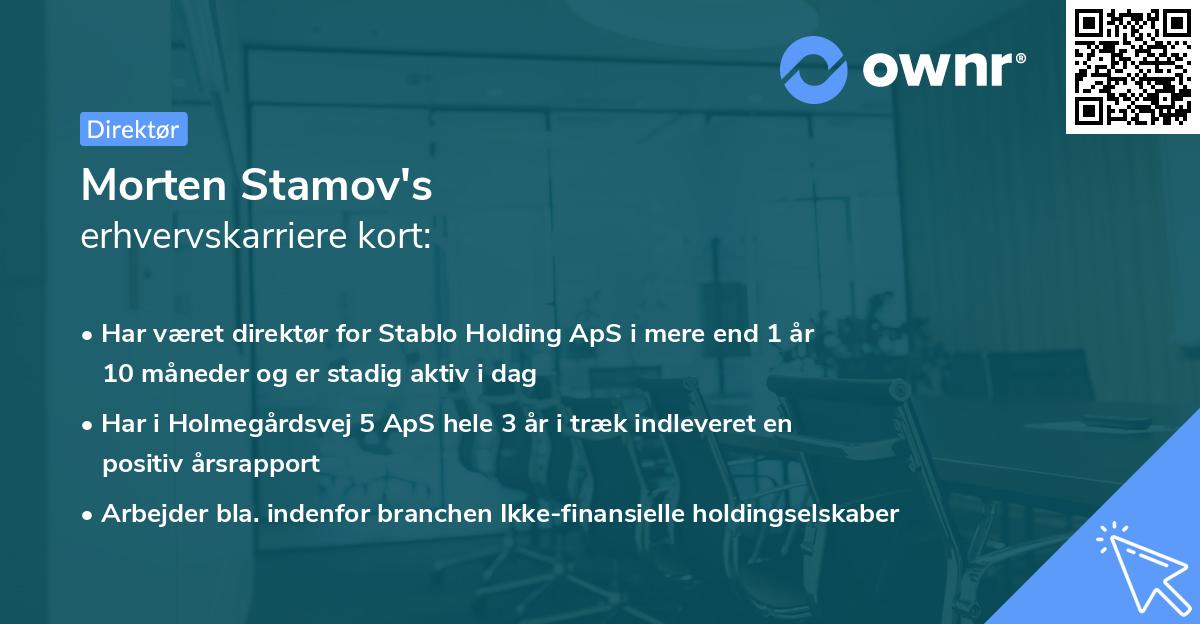 ownr®

Direktør

Morten Stamov's
erhvervskarriere kort:

• Har været direktør for Stablo Holding ApS i mere end 1 år 10 måneder og er stadig aktiv i dag

• Har i Holmegårdsvej 5 ApS hele 3 år i træk indleveret en positiv årsrapport

• Arbejder bla. indenfor branchen Ikke-finansielle holdingselskaber